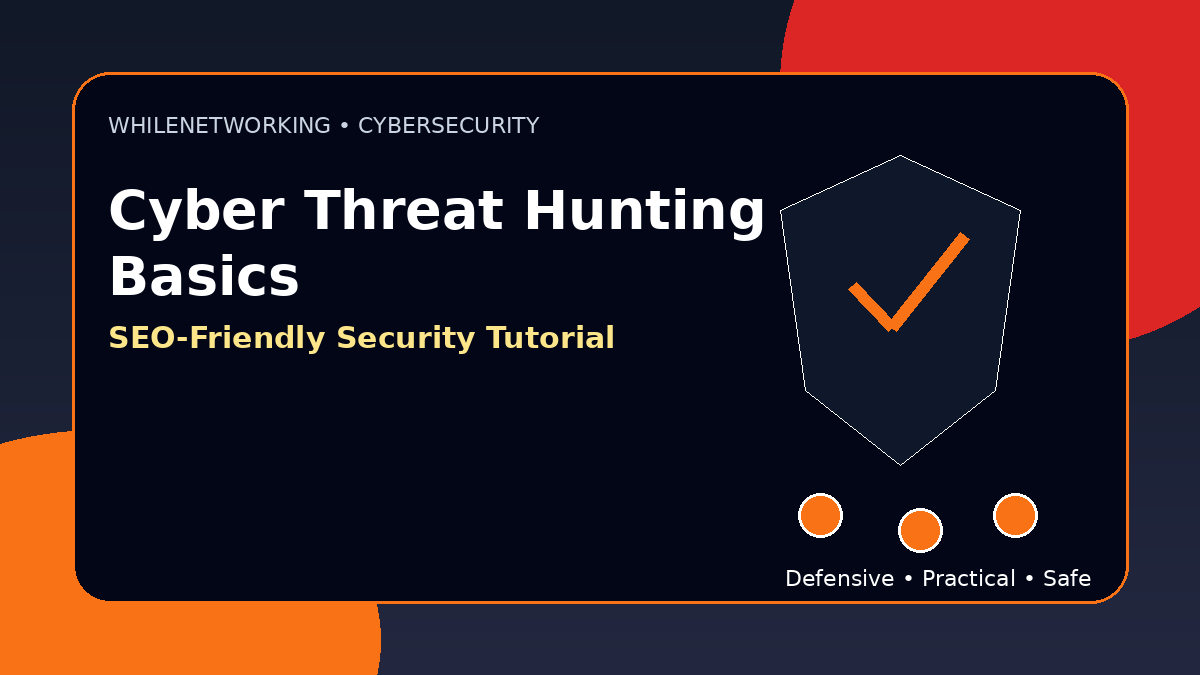 WHILENETWORKING • CYBERSECURITY

Cyber Threat Hunting Basics

SEO-Friendly Security Tutorial

Defensive • Practical • Safe